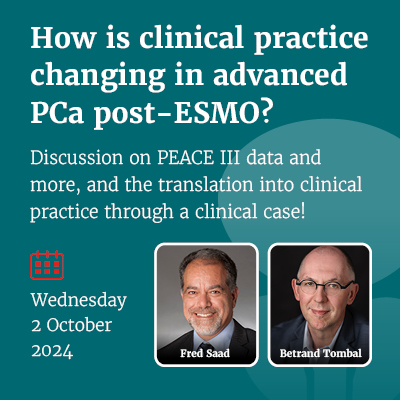 How is clinical practice changing in advanced PCa post-ESMO?

Discussion on PEACE III data and more, and the translation into clinical practice through a clinical case!

Wednesday 2 October 2024

Fred Saad

Betrand Tombal